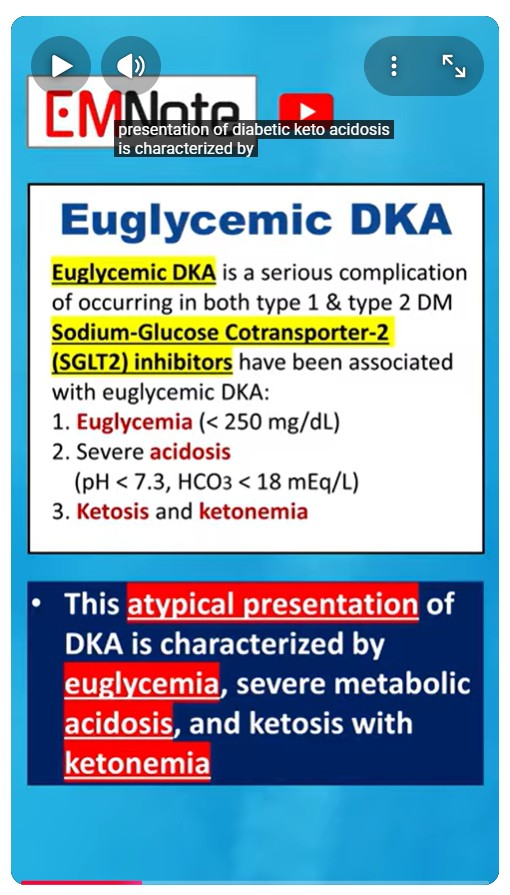 EMNote

presentation of diabetic keto acidosis is characterized by

Euglycemic DKA

Euglycemic DKA is a serious complication of occurring in both type 1 & type 2 DM Sodium-Glucose Cotransporter-2 (SGLT2) inhibitors have been associated with euglycemic DKA:
1. Euglycemia (< 250 mg/dL)
2. Severe acidosis
(pH < 7.3, $HCO_3$ < 18 mEq/L)
3. Ketosis and ketonemia

• This atypical presentation of DKA is characterized by euglycemia, severe metabolic acidosis, and ketosis with ketonemia